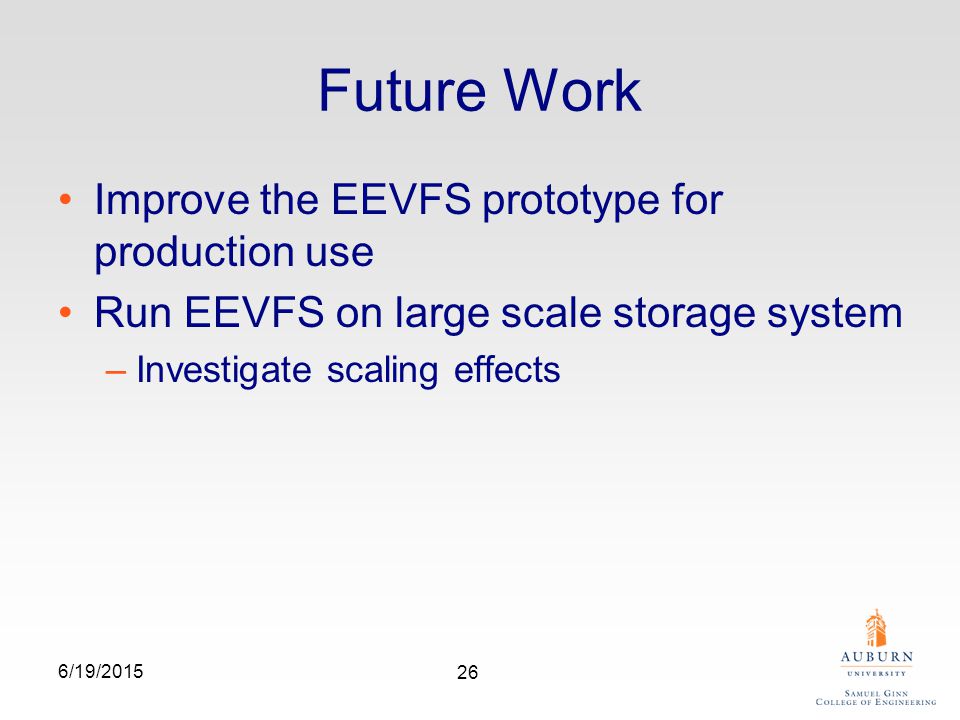 Future Work

• Improve the EEVFS prototype for production use
• Run EEVFS on large scale storage system
– Investigate scaling effects

6/19/2015

26

AUBURN
UNIVERSITY
SAMUEL GINN
COLLEGE OF ENGINEERING